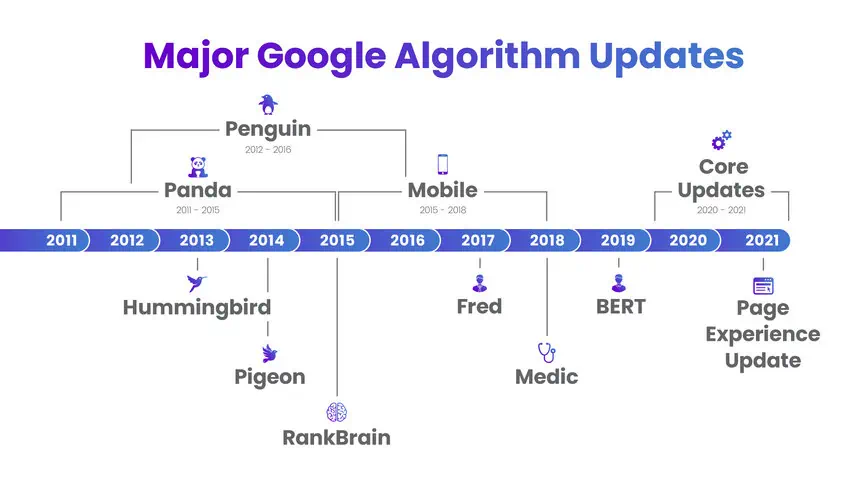 Major Google Algorithm Updates

Penguin
2012 - 2016

Panda
2011 - 2015

Mobile
2015 - 2018

Core Updates
2020 - 2021

2011 2012 2013 2014 2015 2016 2017 2018 2019 2020 2021

Hummingbird

Pigeon

RankBrain

Fred

Medic

BERT

Page Experience Update